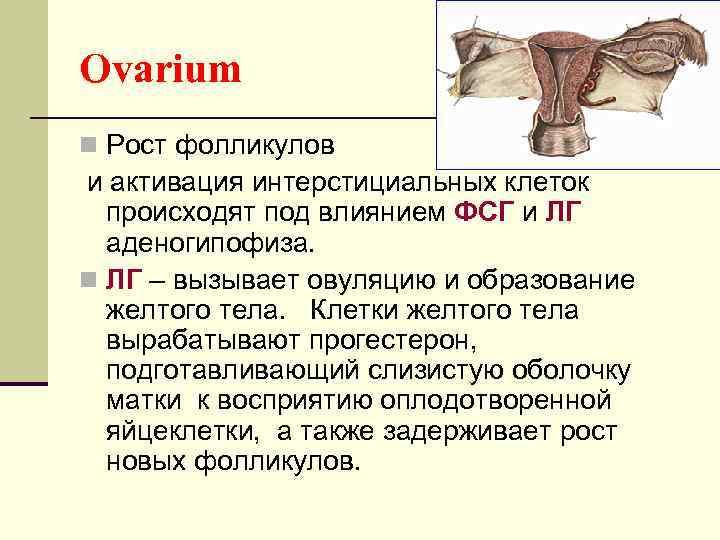 Ovarium

Рост фолликулов
и активация интерстициальных клеток происходят под влиянием ФСГ и ЛГ аденогипофиза.

ЛГ – вызывает овуляцию и образование желтого тела. Клетки желтого тела вырабатывают прогестерон, подготавливающий слизистую оболочку матки к восприятию оплодотворенной яйцеклетки, а также задерживает рост новых фолликулов.